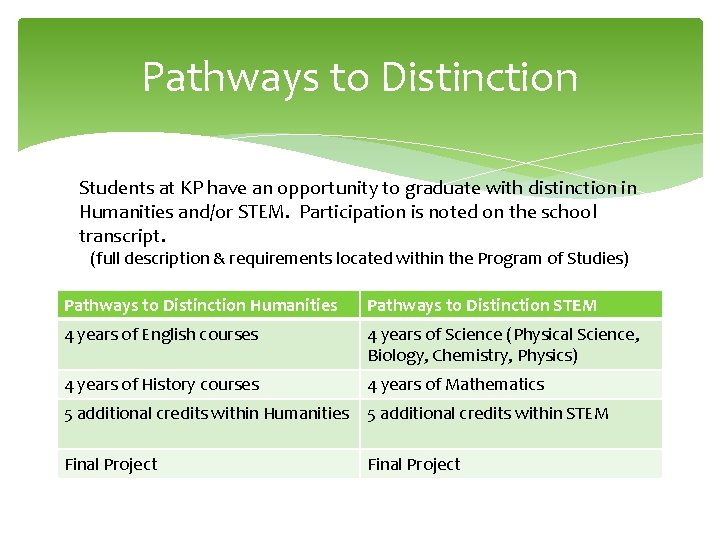 Pathways to Distinction

Students at KP have an opportunity to graduate with distinction in Humanities and/or STEM. Participation is noted on the school transcript.
(full description & requirements located within the Program of Studies)

| Pathways to Distinction Humanities | Pathways to Distinction STEM |
|---|---|
| 4 years of English courses | 4 years of Science (Physical Science, Biology, Chemistry, Physics) |
| 4 years of History courses | 4 years of Mathematics |
| 5 additional credits within Humanities | 5 additional credits within STEM |
| Final Project | Final Project |